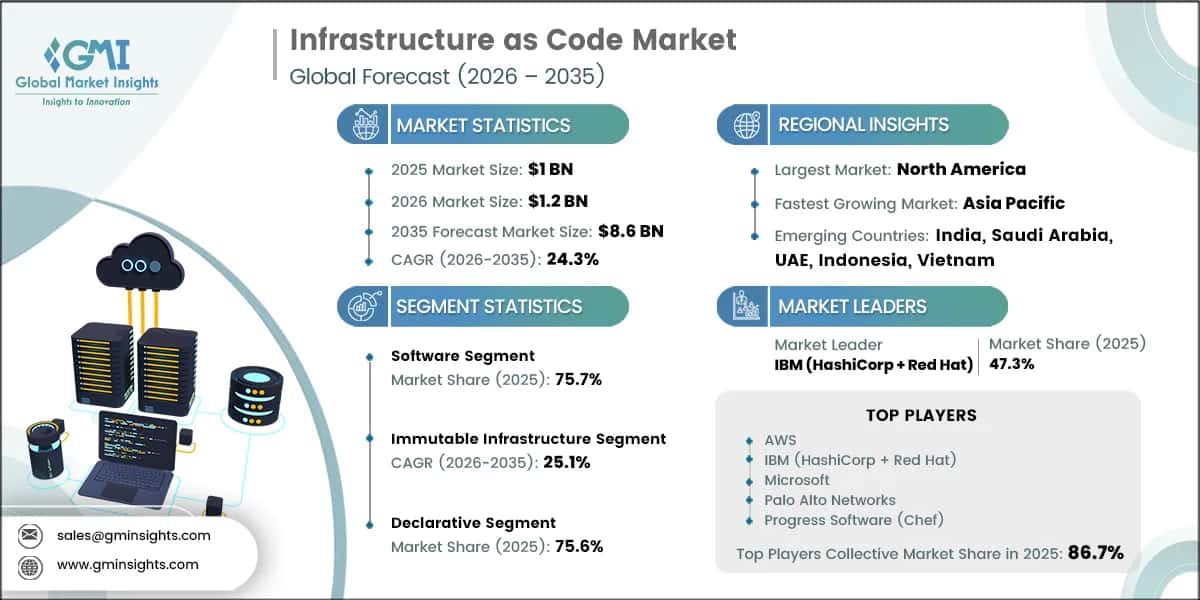 GMI
Global Market Insights
Insights to Innovation

Infrastructure as Code Market
Global Forecast (2026 – 2035)

MARKET STATISTICS

2025 Market Size: $1 BN
2026 Market Size: $1.2 BN
2035 Forecast Market Size: $8.6 BN
CAGR (2026-2035): 24.3%

SEGMENT STATISTICS

Software Segment
Market Share (2025): 75.7%

Immutable Infrastructure Segment
CAGR (2026-2035): 25.1%

Declarative Segment
Market Share (2025): 75.6%

REGIONAL INSIGHTS

Largest Market: North America
Fastest Growing Market: Asia Pacific
Emerging Countries: India, Saudi Arabia, UAE, Indonesia, Vietnam

MARKET LEADERS

Market Leader
IBM (HashiCorp + Red Hat)
Market Share (2025)
47.3%

TOP PLAYERS

AWS
IBM (HashiCorp + Red Hat)
Microsoft
Palo Alto Networks
Progress Software (Chef)

Top Players Collective Market Share in 2025: 86.7%

sales@gminsights.com
www.gminsights.com